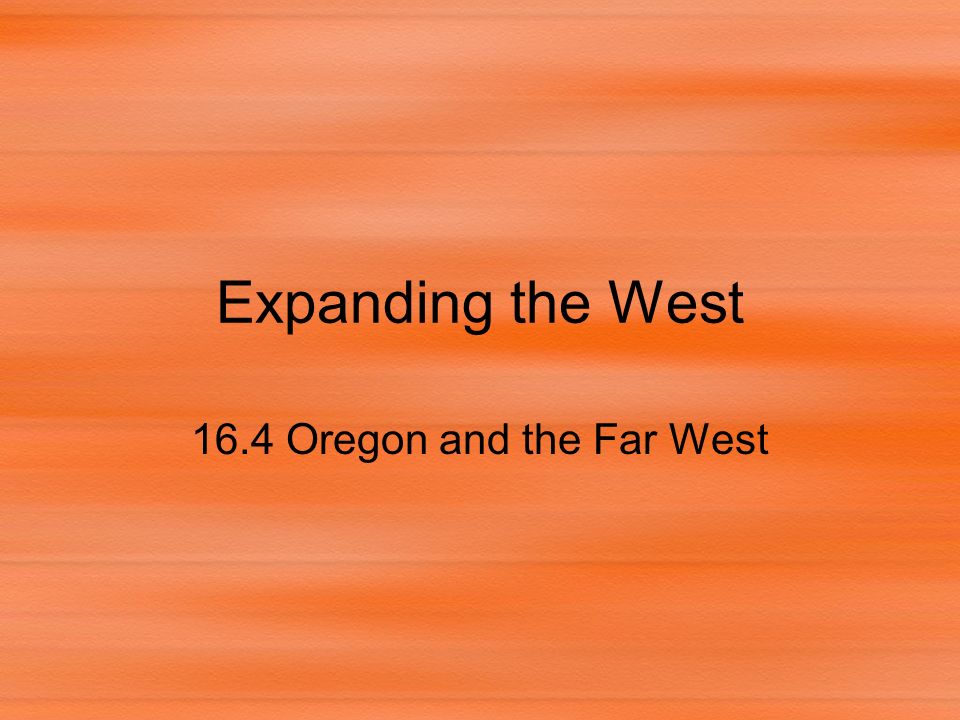 Expanding the West

16.4 Oregon and the Far West